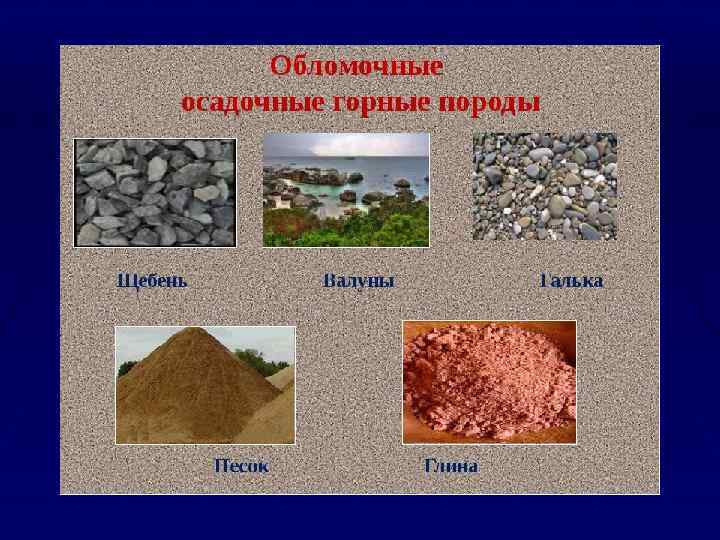 Обломочные осадочные горные породы

Щебень

Валуны

Галька

Песок

Глина